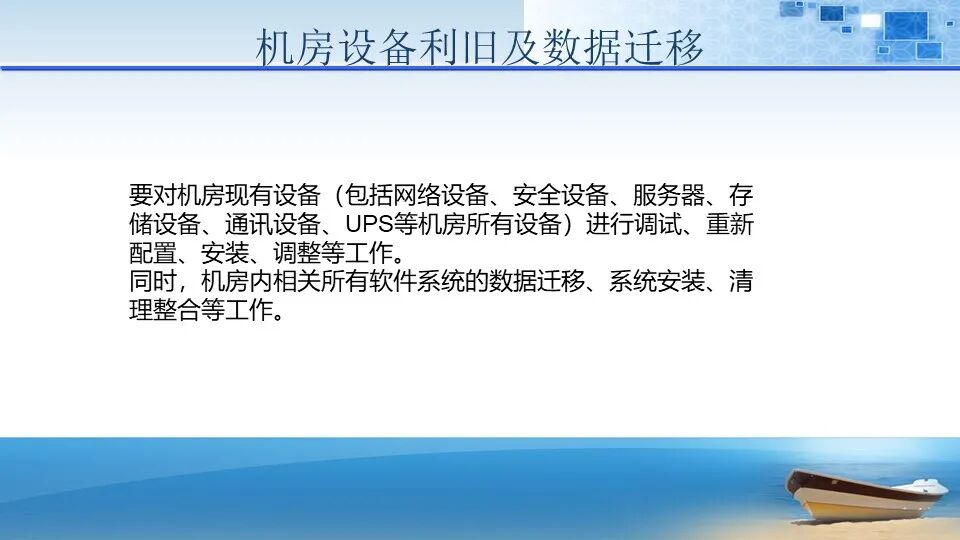 机房设备利旧及数据迁移

要对机房现有设备（包括网络设备、安全设备、服务器、存储设备、通讯设备、UPS等机房所有设备）进行调试、重新配置、安装、调整等工作。
同时，机房内相关所有软件系统的数据迁移、系统安装、清理整合等工作。